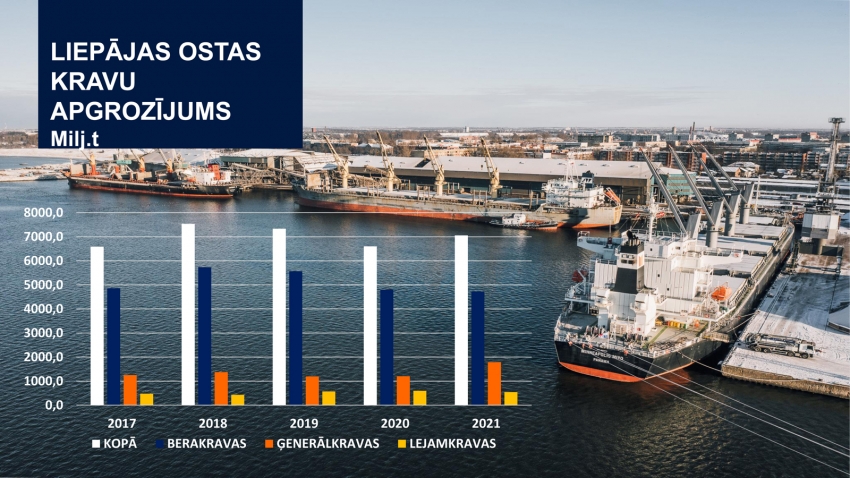 LIEPĀJAS OSTAS KRAVU APGROZĪJUMS
Milj.t

8000,0
7000,0
6000,0
5000,0
4000,0
3000,0
2000,0
1000,0
0,0

2017
2018
2019
2020
2021

KOPĀ
BERAKRAVAS
ĢENERĀLKRAVAS
LEJAMKRAVAS